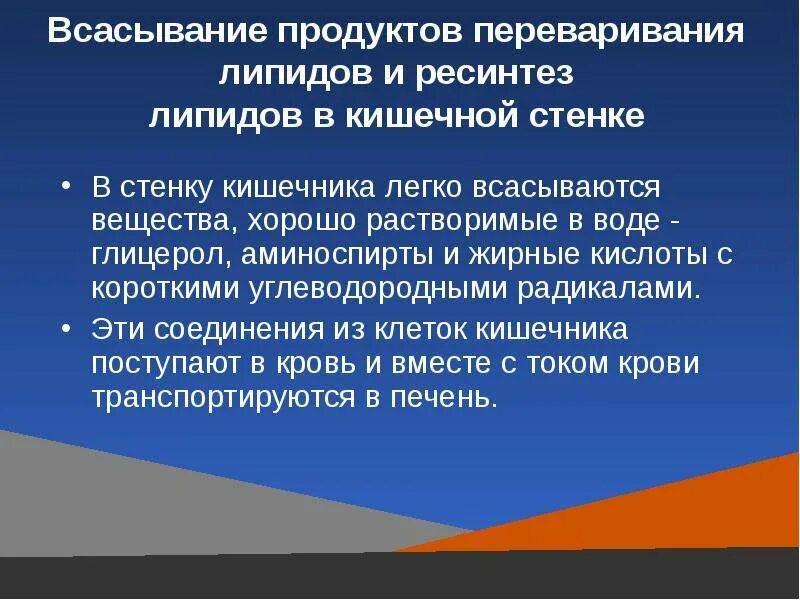 Всасывание продуктов переваривания липидов и ресинтез липидов в кишечной стенке

• В стенку кишечника легко всасываются вещества, хорошо растворимые в воде - глицерол, аминоспирты и жирные кислоты с короткими углеводородными радикалами.

• Эти соединения из клеток кишечника поступают в кровь и вместе с током крови транспортируются в печень.